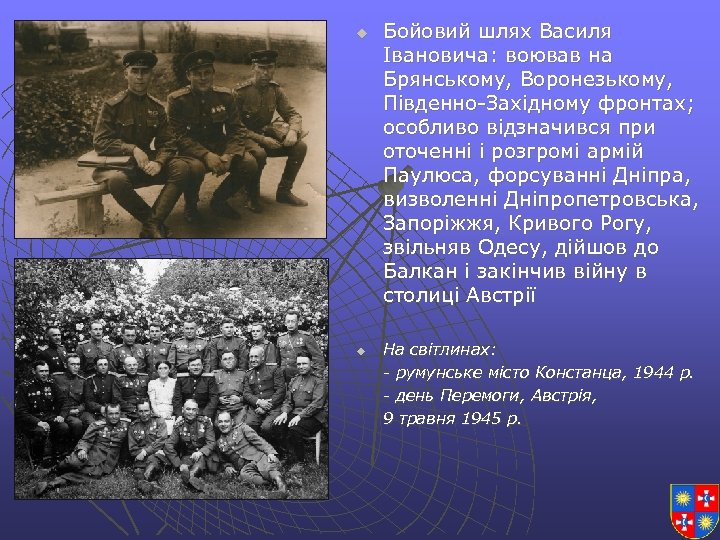 Бойовий шлях Василя Івановича: воював на Брянському, Воронезькому, Південно-Західному фронтах; особливо відзначився при оточенні і розгромі армій Паулюса, форсуванні Дніпра, визволенні Дніпропетровська, Запоріжжя, Кривого Рогу, звільняв Одесу, дійшов до Балкан і закінчив війну в столиці Австрії

На світлинах:
- румунське місто Констанца, 1944 р.
- день Перемоги, Австрія, 9 травня 1945 р.